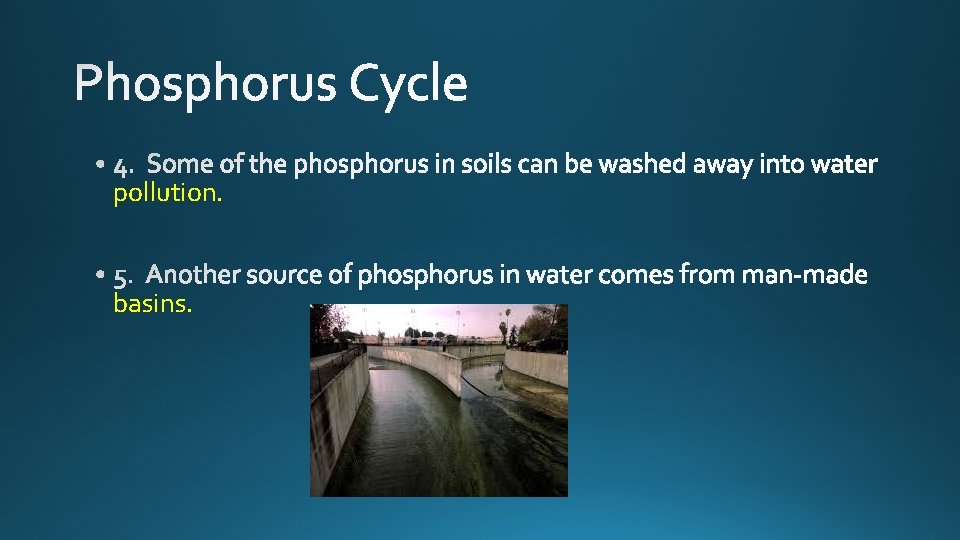 Phosphorus Cycle

• 4. Some of the phosphorus in soils can be washed away into water pollution.

• 5. Another source of phosphorus in water comes from man-made basins.